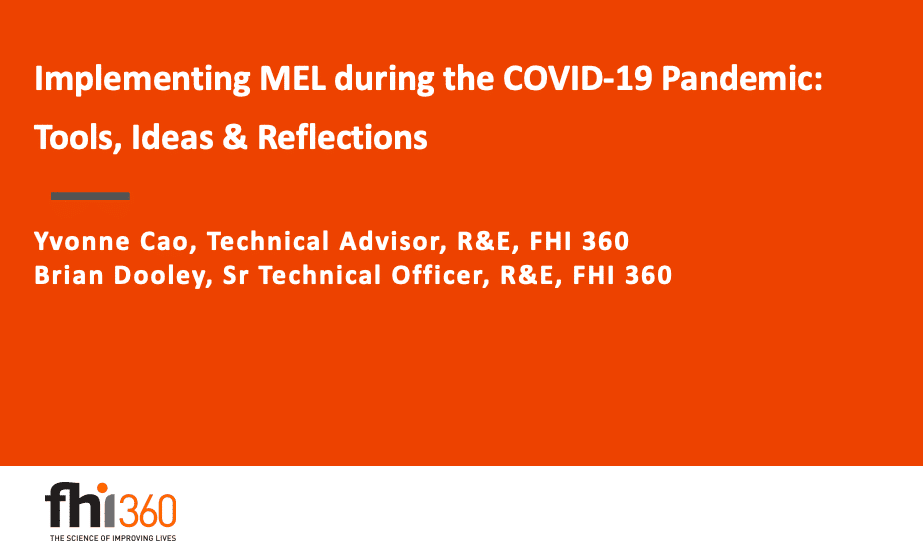 Implementing MEL during the COVID-19 Pandemic: Tools, Ideas & Reflections

Yvonne Cao, Technical Advisor, R&E, FHI 360
Brian Dooley, Sr Technical Officer, R&E, FHI 360

fhi360
THE SCIENCE OF IMPROVING LIVES